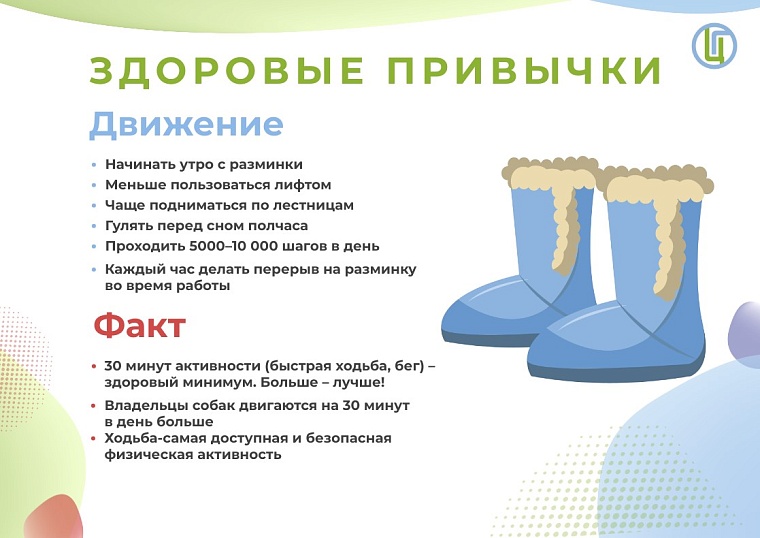 ЗДОРОВЫЕ ПРИВЫЧКИ

Движение

• Начинать утро с разминки
• Меньше пользоваться лифтом
• Чаще подниматься по лестницам
• Гулять перед сном полчаса
• Проходить 5000–10 000 шагов в день
• Каждый час делать перерыв на разминку во время работы

Факт

• 30 минут активности (быстрая ходьба, бег) – здоровый минимум. Больше – лучше!
• Владельцы собак двигаются на 30 минут в день больше
• Ходьба-самая доступная и безопасная физическая активность